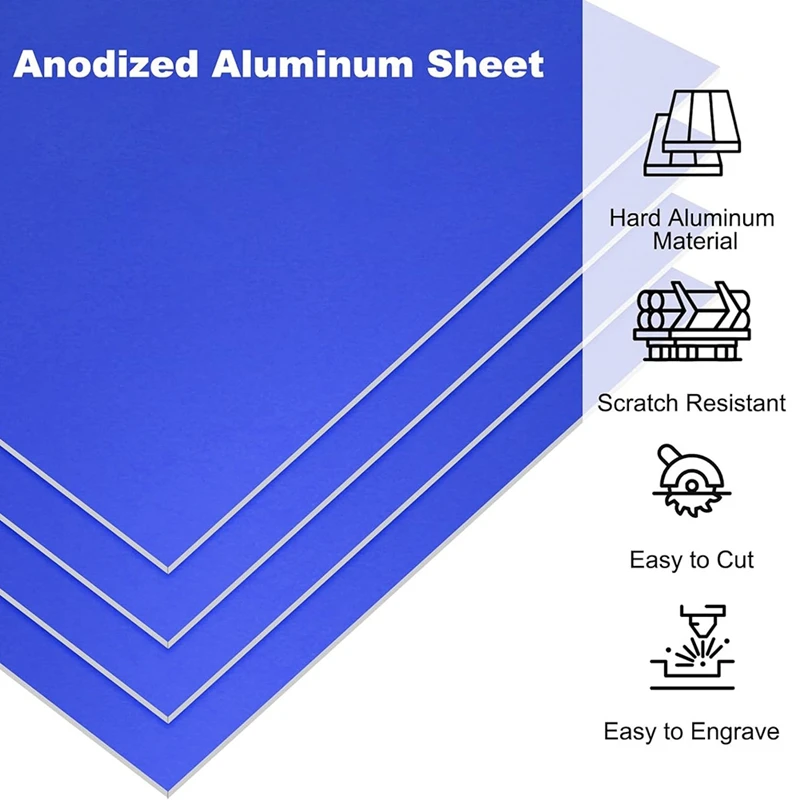 Anodized Aluminum Sheet

Hard Aluminum Material

Scratch Resistant

Easy to Cut

Easy to Engrave